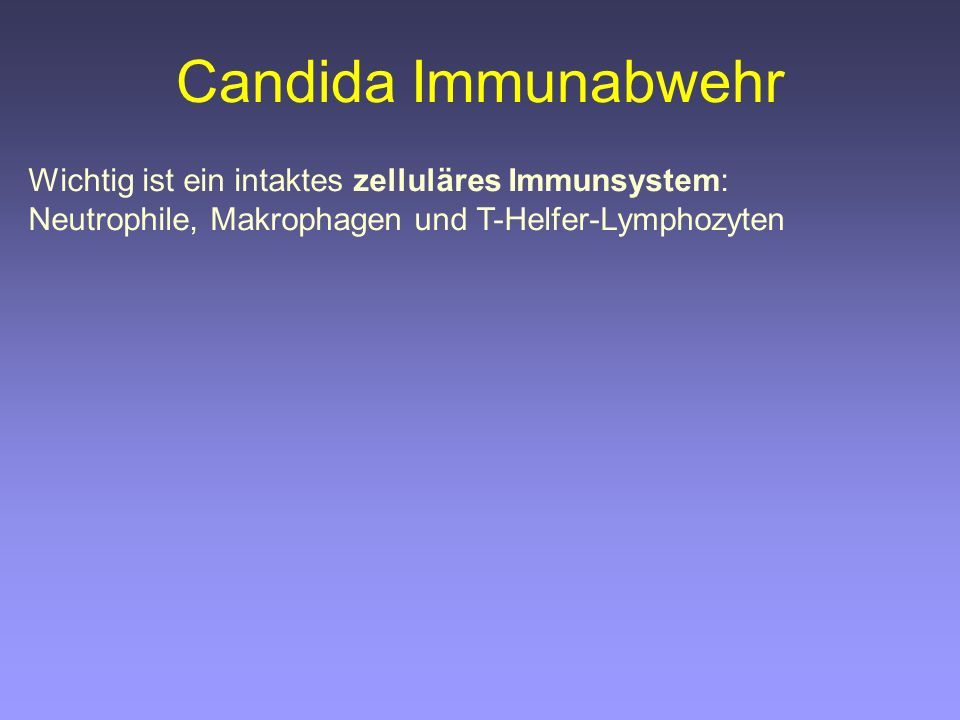 Candida Immunabwehr

Wichtig ist ein intaktes zelluläres Immunsystem: Neutrophile, Makrophagen und T-Helfer-Lymphozyten